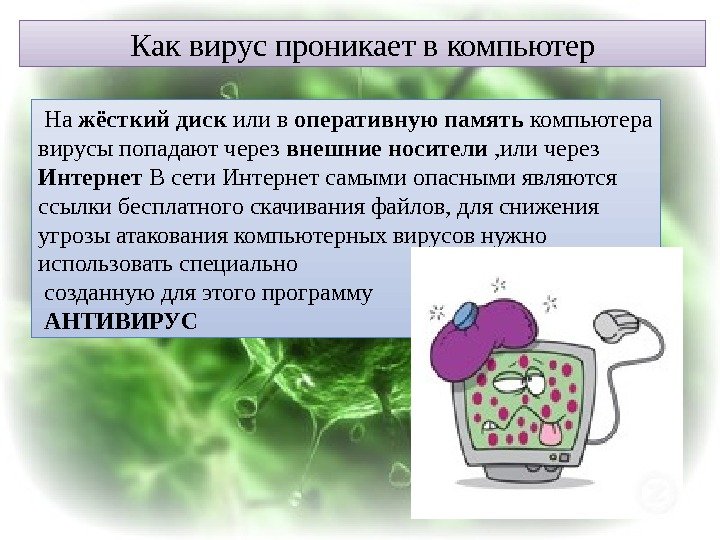 Как вирус проникает в компьютер

На жёсткий диск или в оперативную память компьютера вирусы попадают через внешние носители ,или через Интернет В сети Интернет самыми опасными являются ссылки бесплатного скачивания файлов, для снижения угрозы атакования компьютерных вирусов нужно использовать специально
созданную для этого программу
АНТИВИРУС